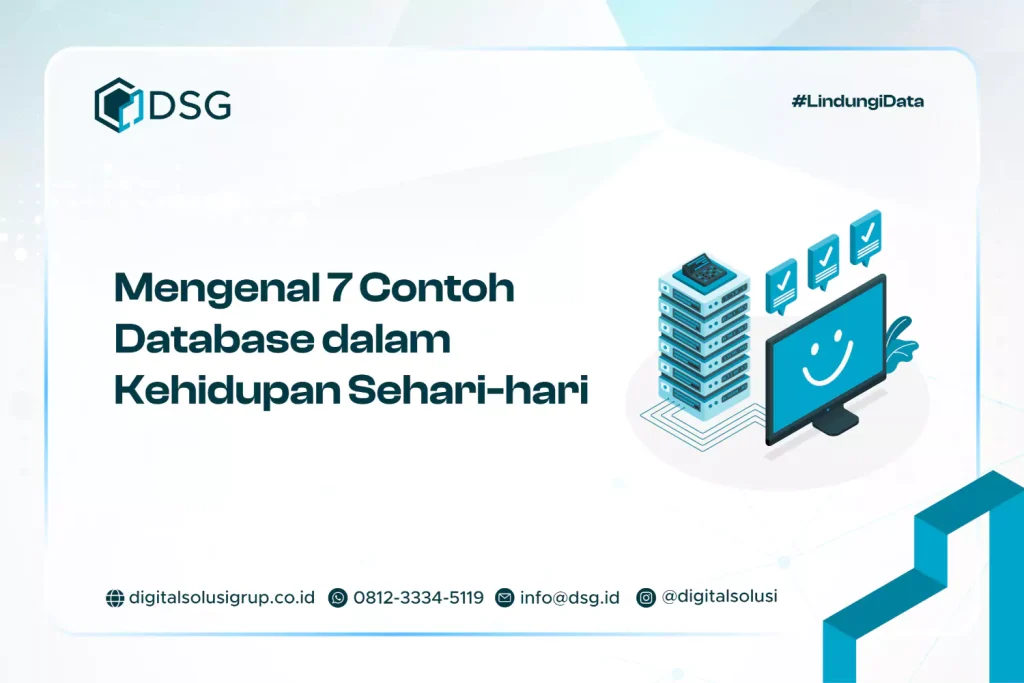 DSG

#LindungiData

Mengenal 7 Contoh Database dalam Kehidupan Sehari-hari

digitalsolusigrup.co.id 0812-3334-5119 info@dsg.id @digitalsolusi